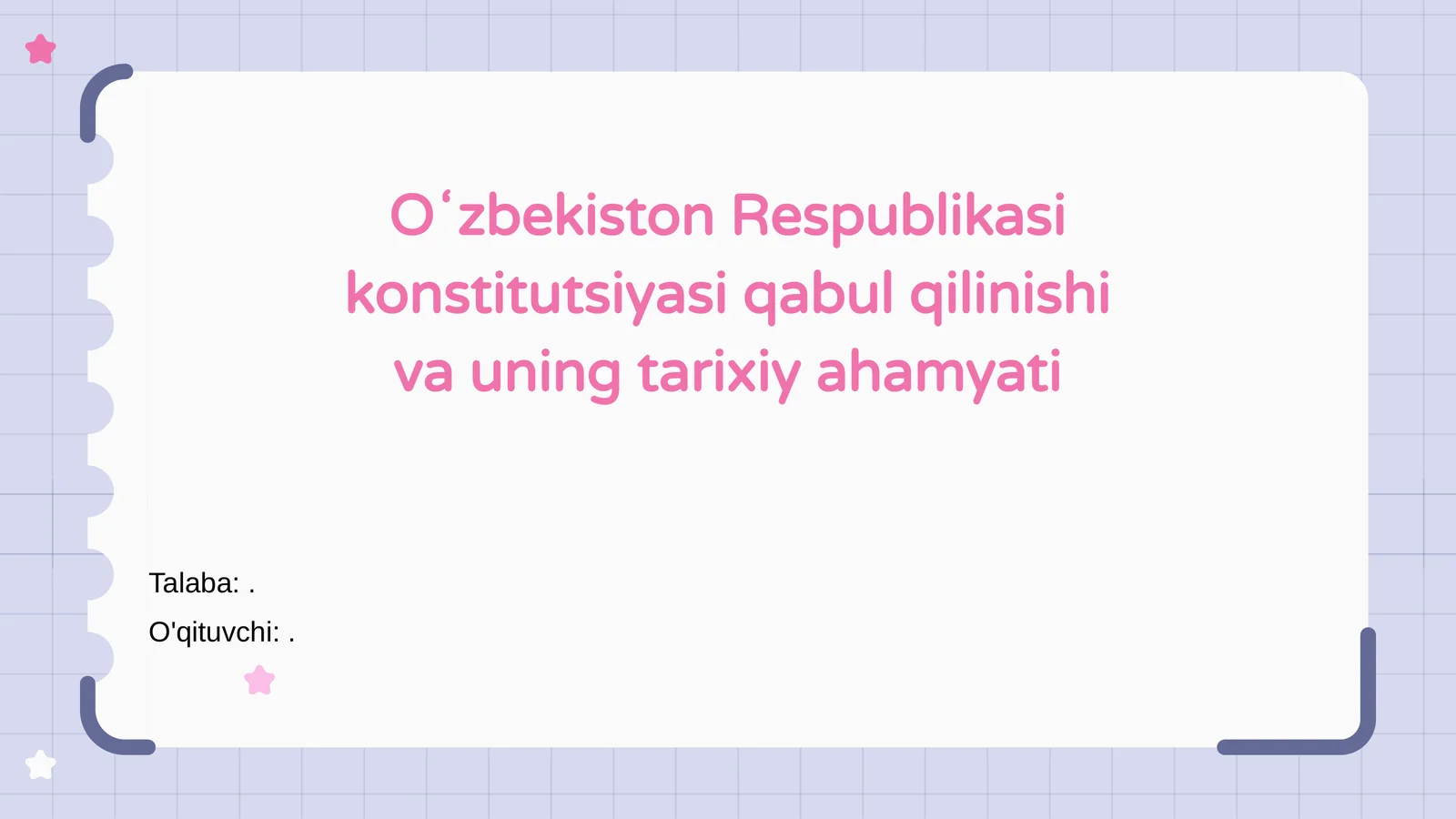 Oʻzbekiston Respublikasi konstitutsiyasi qabul qilinishi va uning tarixiy ahamyati

Talaba: .
O'qituvchi: .